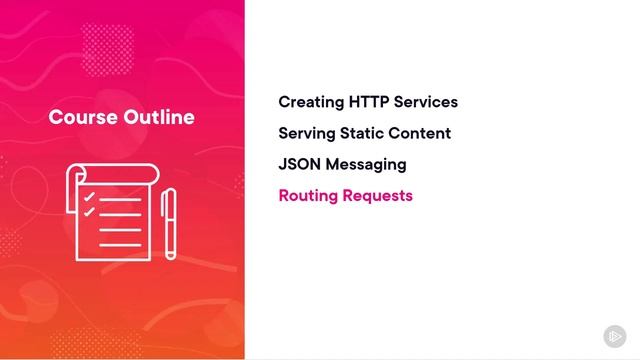 Course Outline

Creating HTTP Services

Serving Static Content

JSON Messaging

Routing Requests